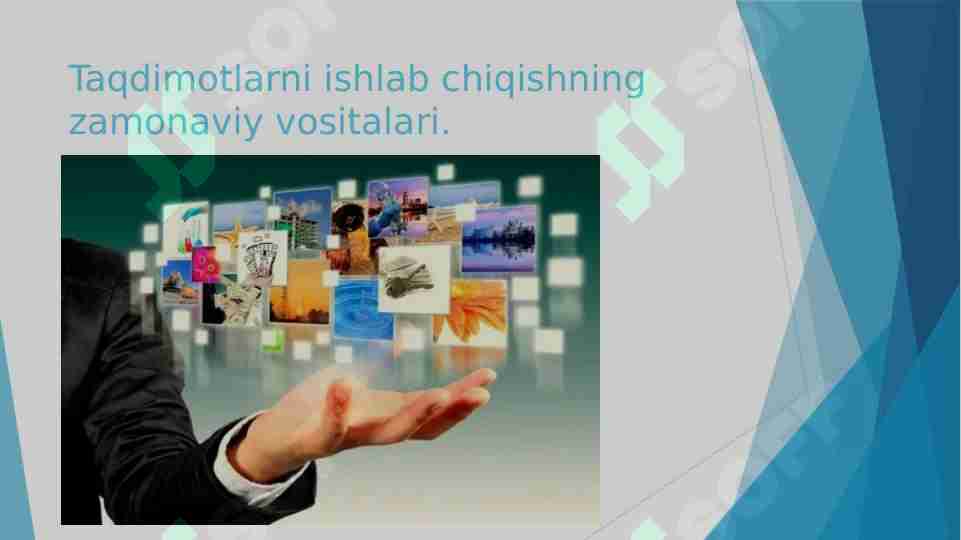 Taqdimotlarni ishlab chiqishning zamonaviy vositalari.